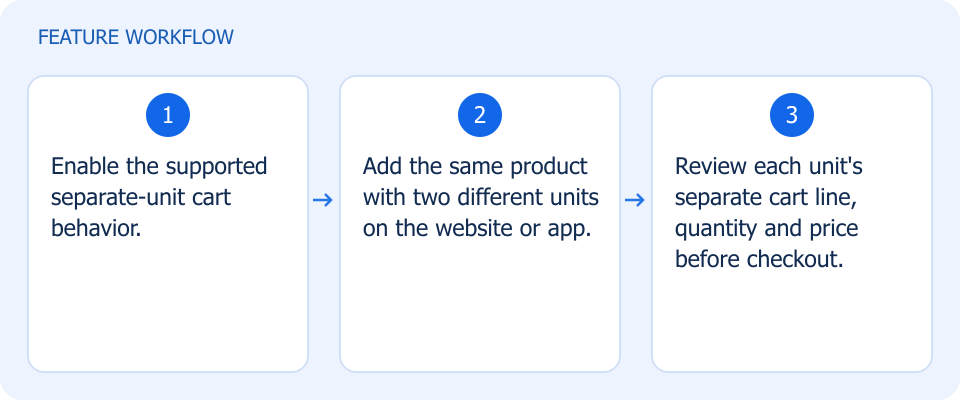 FEATURE WORKFLOW

1

Enable the supported separate-unit cart behavior.

→

2

Add the same product with two different units on the website or app.

→

3

Review each unit's separate cart line, quantity and price before checkout.